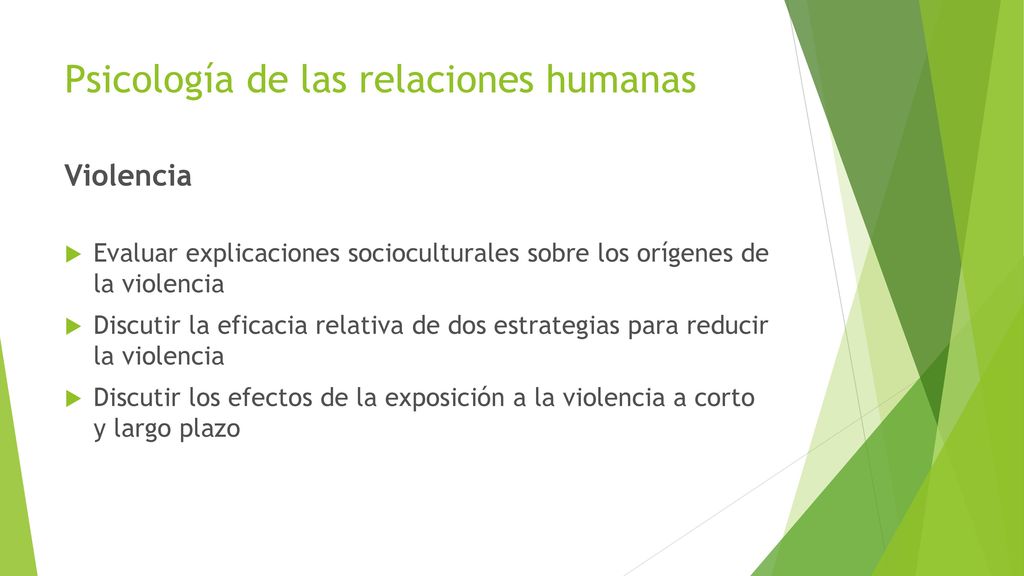 Psicología de las relaciones humanas

Violencia

Evaluar explicaciones socioculturales sobre los orígenes de la violencia

Discutir la eficacia relativa de dos estrategias para reducir la violencia

Discutir los efectos de la exposición a la violencia a corto y largo plazo